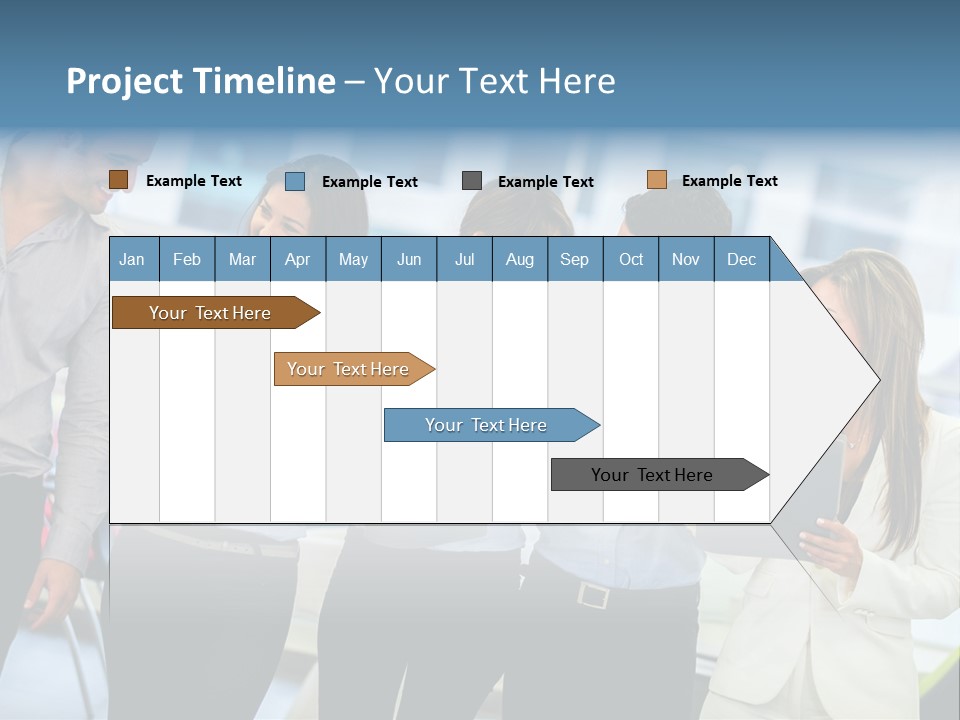 Project Timeline – Your Text Here

Example Text Example Text Example Text Example Text

| Jan | Feb | Mar | Apr | May | Jun | Jul | Aug | Sep | Oct | Nov | Dec |
|---|---|---|---|---|---|---|---|---|---|---|---|

Your Text Here

Your Text Here

Your Text Here

Your Text Here